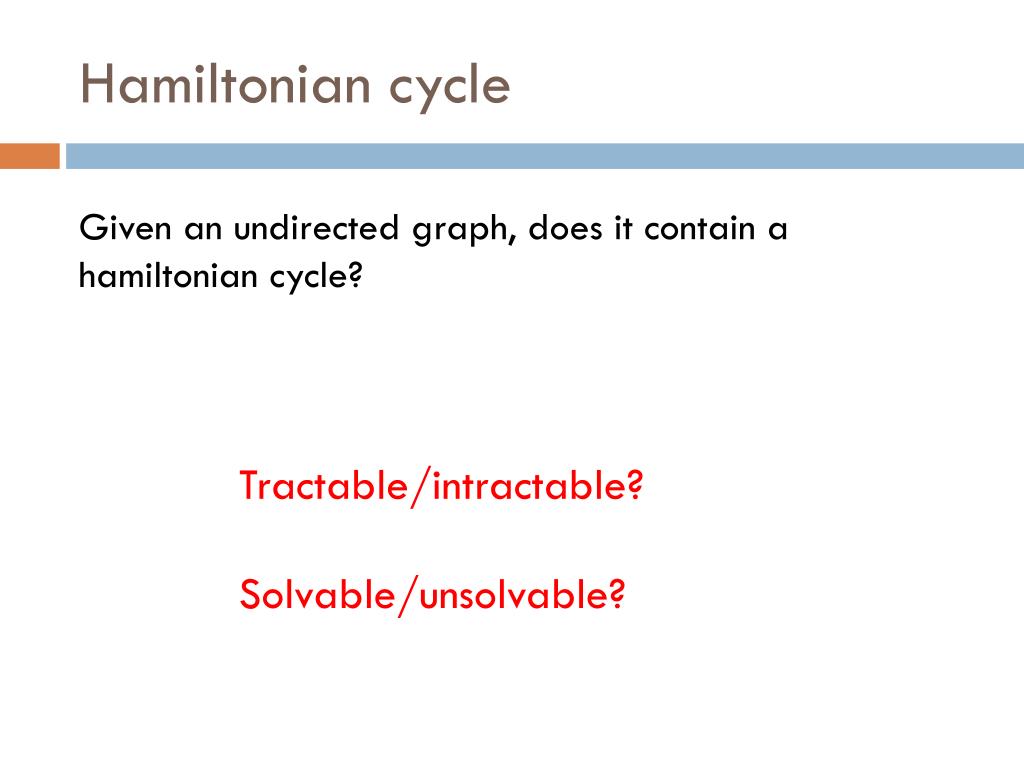 Hamiltonian cycle

Given an undirected graph, does it contain a hamiltonian cycle?

Tractable/intractable?

Solvable/unsolvable?